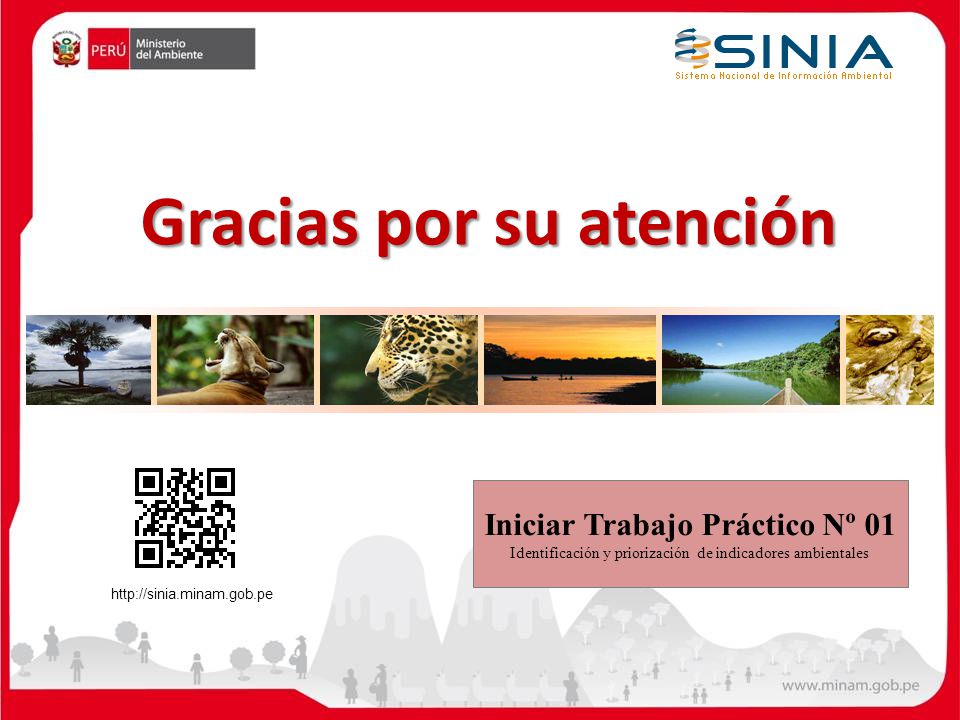 PERÚ Ministerio del Ambiente

SINIA
Sistema Nacional de Información Ambiental

Gracias por su atención

http://sinia.minam.gob.pe

Iniciar Trabajo Práctico Nº 01
Identificación y priorización de indicadores ambientales

www.minam.gob.pe